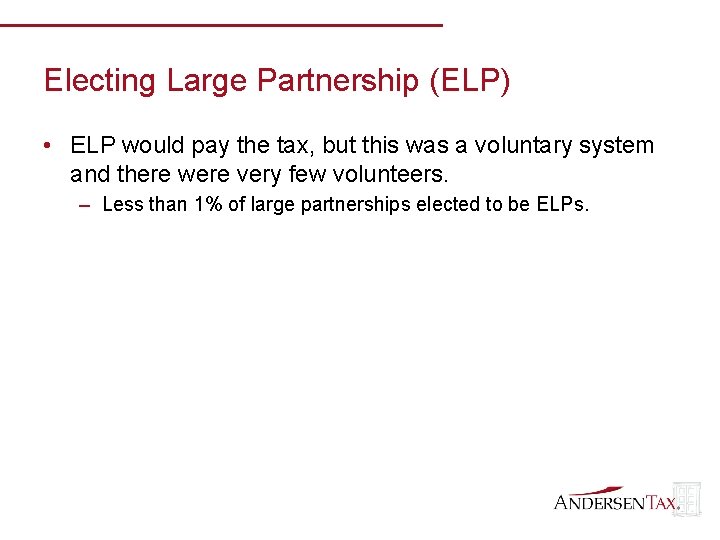 Electing Large Partnership (ELP)

• ELP would pay the tax, but this was a voluntary system and there were very few volunteers.

– Less than 1% of large partnerships elected to be ELPs.

ANDERSEN TAX.